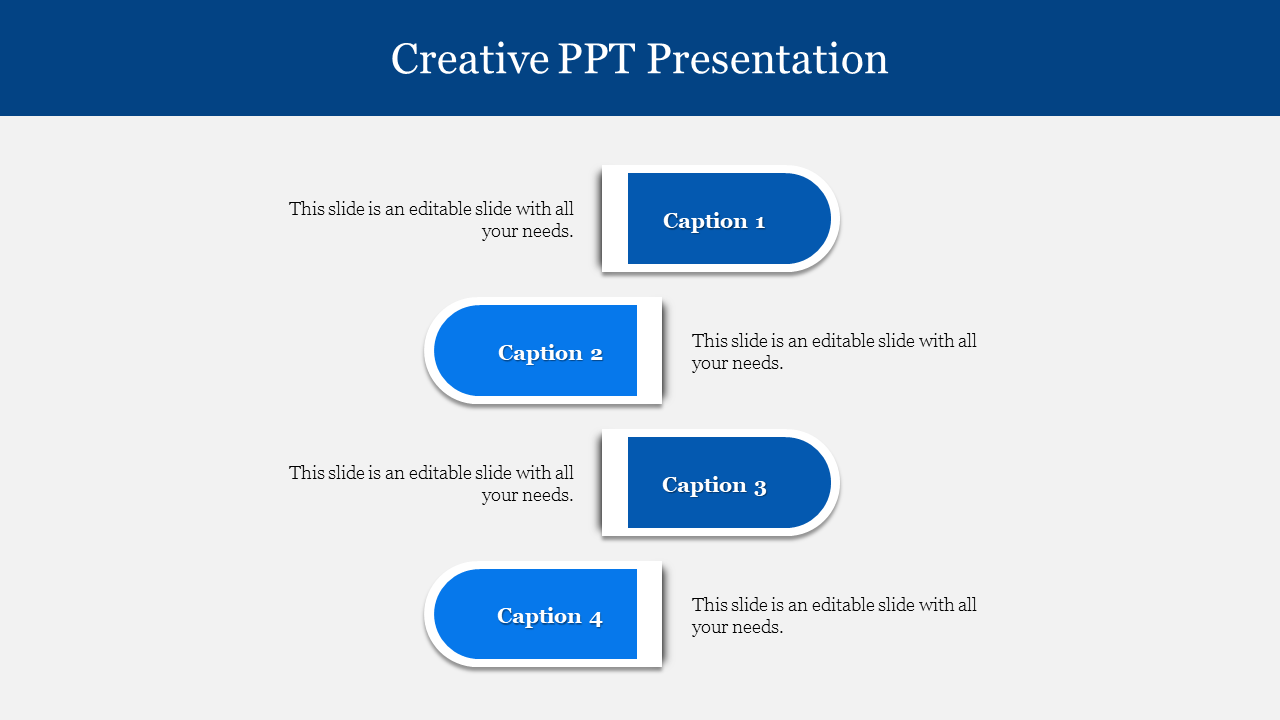 Creative PPT Presentation

This slide is an editable slide with all your needs.

Caption 1

Caption 2

This slide is an editable slide with all your needs.

This slide is an editable slide with all your needs.

Caption 3

Caption 4

This slide is an editable slide with all your needs.